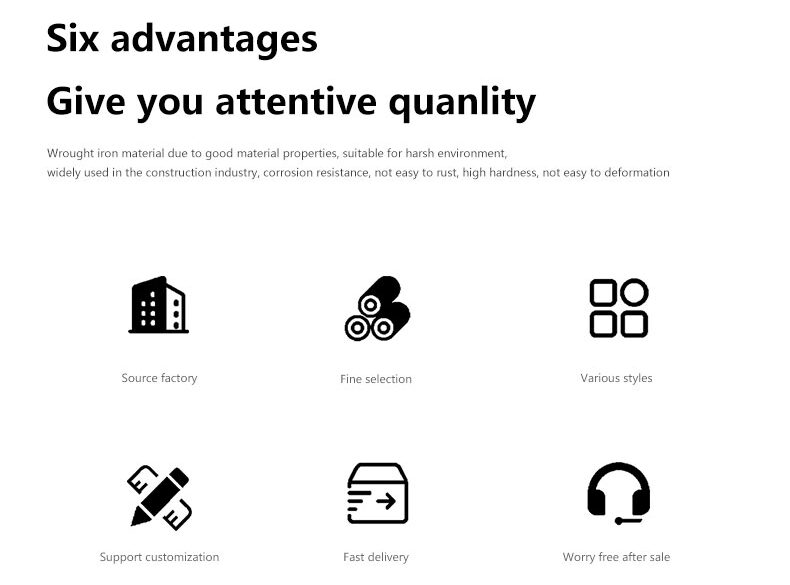 Six advantages

Give you attentive quanlity

Wrought iron material due to good material properties, suitable for harsh environment, widely used in the construction industry, corrosion resistance, not easy to rust, high hardness, not easy to deformation

Source factory

Fine selection

Various styles

Support customization

Fast delivery

Worry free after sale